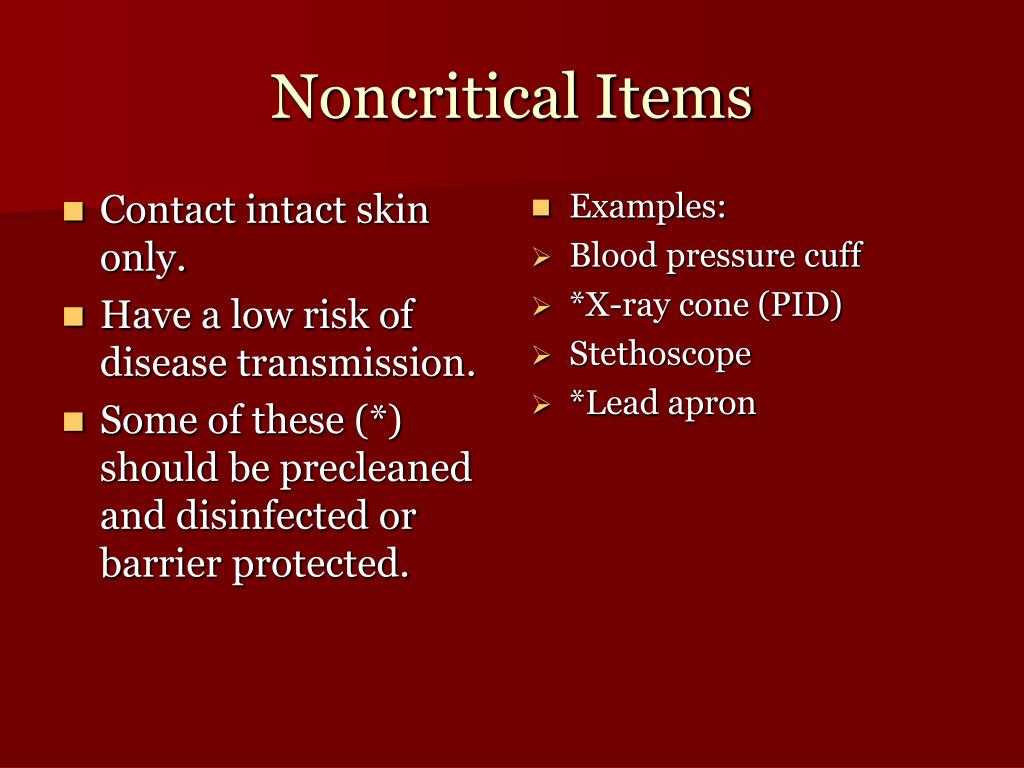 Noncritical Items

- Contact intact skin only.
- Have a low risk of disease transmission.
- Some of these (*) should be precleaned and disinfected or barrier protected.

- Examples:
- Blood pressure cuff
- *X-ray cone (PID)
- Stethoscope
- *Lead apron